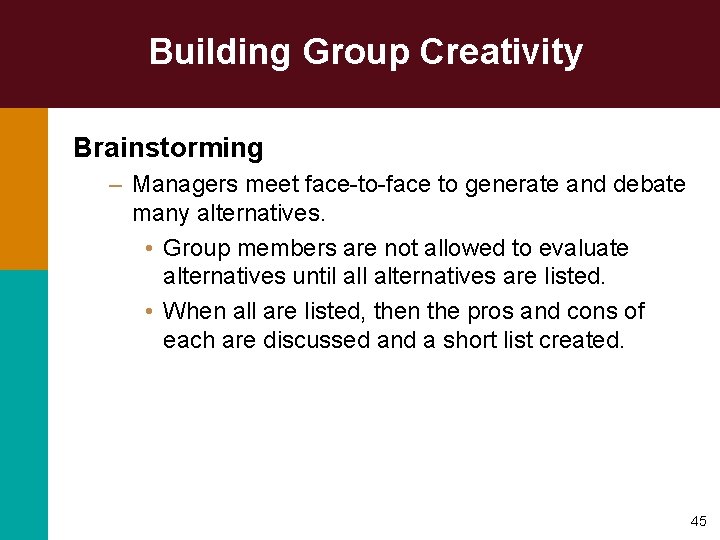 Building Group Creativity

Brainstorming

– Managers meet face-to-face to generate and debate many alternatives.

• Group members are not allowed to evaluate alternatives until all alternatives are listed.

• When all are listed, then the pros and cons of each are discussed and a short list created.

45